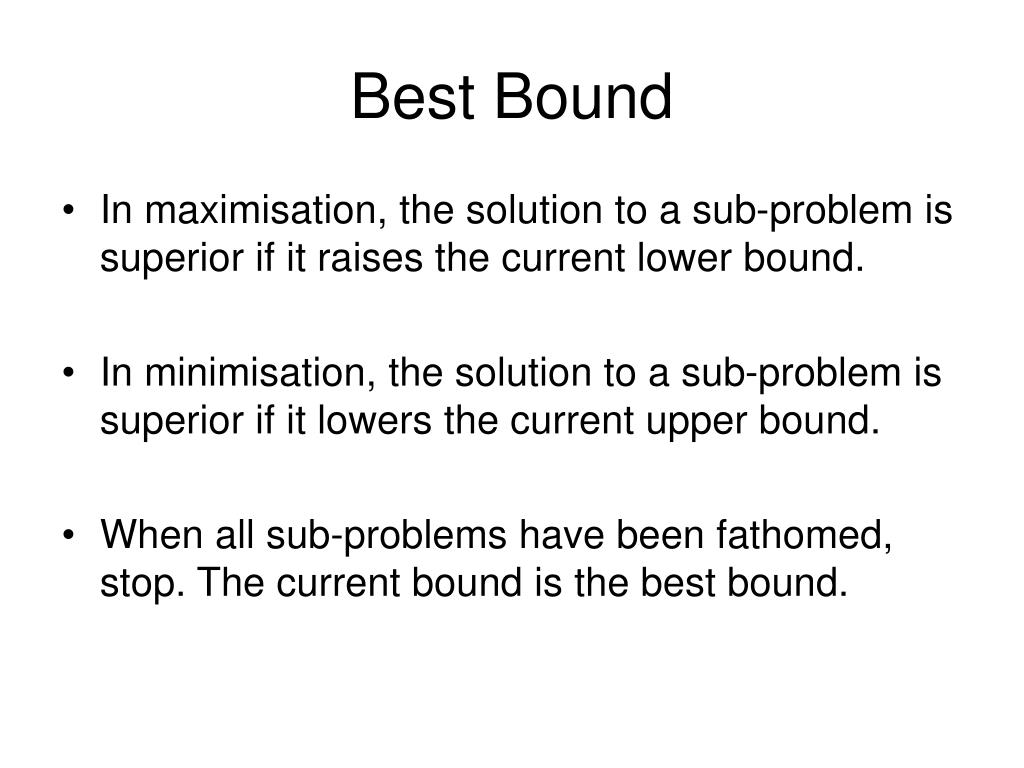 Best Bound

• In maximisation, the solution to a sub-problem is superior if it raises the current lower bound.

• In minimisation, the solution to a sub-problem is superior if it lowers the current upper bound.

• When all sub-problems have been fathomed, stop. The current bound is the best bound.